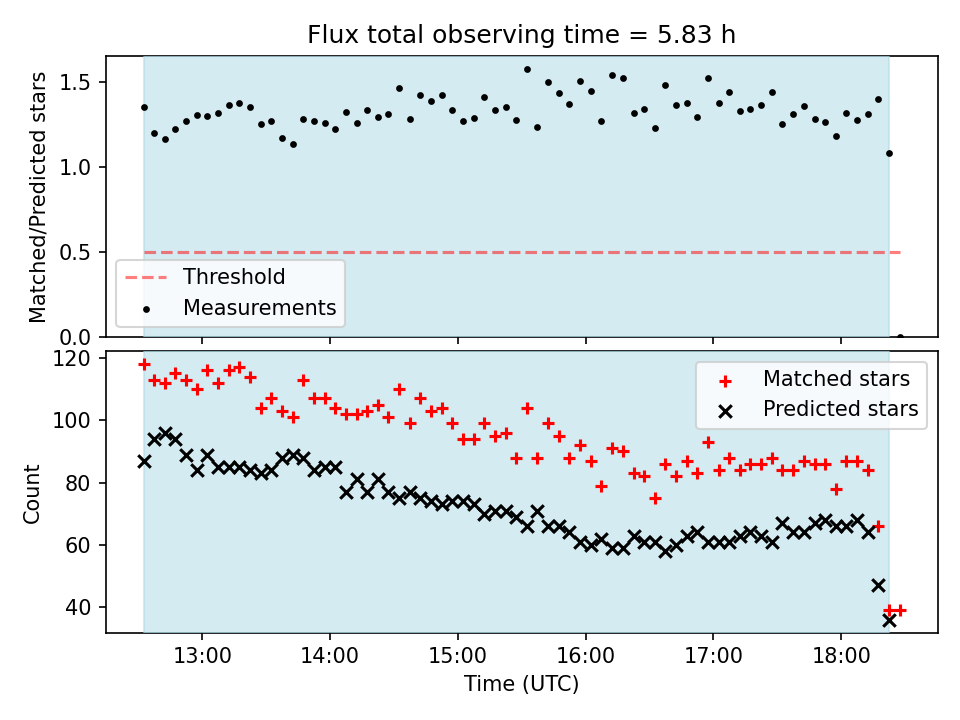 Flux total observing time = 5.83 h

Matched/Predicted stars

1.5
1.0
0.5
0.0

Threshold
Measurements

Count

120
100
80
60
40

Matched stars
Predicted stars

13:00
14:00
15:00
16:00
17:00
18:00

Time (UTC)